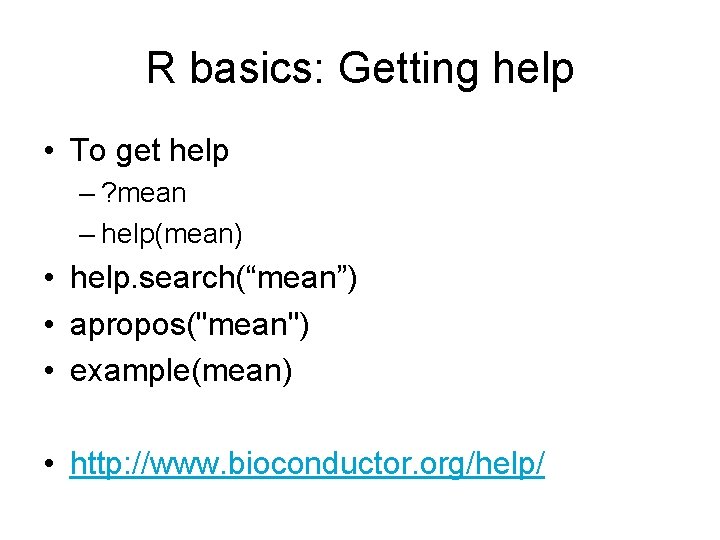 R basics: Getting help

• To get help
– ?mean
– help(mean)
• help.search(“mean”)
• apropos("mean")
• example(mean)

• http://www.bioconductor.org/help/